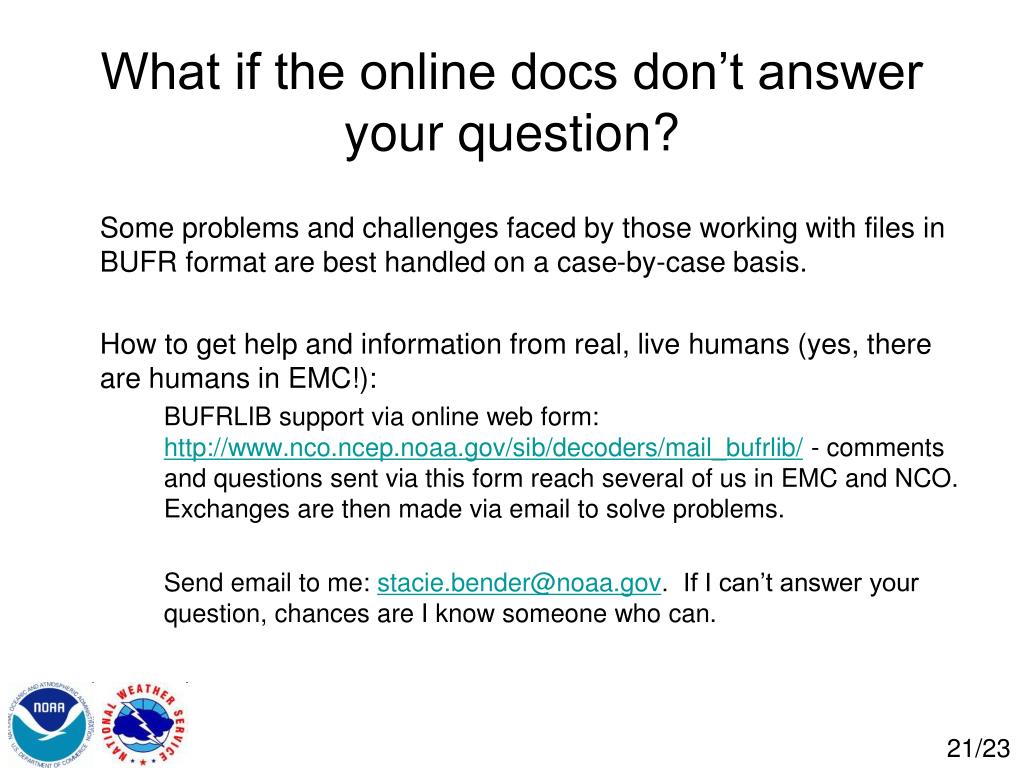 What if the online docs don't answer your question?

Some problems and challenges faced by those working with files in BUFR format are best handled on a case-by-case basis.

How to get help and information from real, live humans (yes, there are humans in EMC!):

BUFRLIB support via online web form: http://www.nco.ncep.noaa.gov/sib/decoders/mail_bufrlib/ - comments and questions sent via this form reach several of us in EMC and NCO. Exchanges are then made via email to solve problems.

Send email to me: stacie.bender@noaa.gov. If I can't answer your question, chances are I know someone who can.

NATIONAL OCEANIC AND ATMOSPHERIC ADMINISTRATION
NOAA
U.S. DEPARTMENT OF COMMERCE
NATIONAL WEATHER SERVICE

21/23